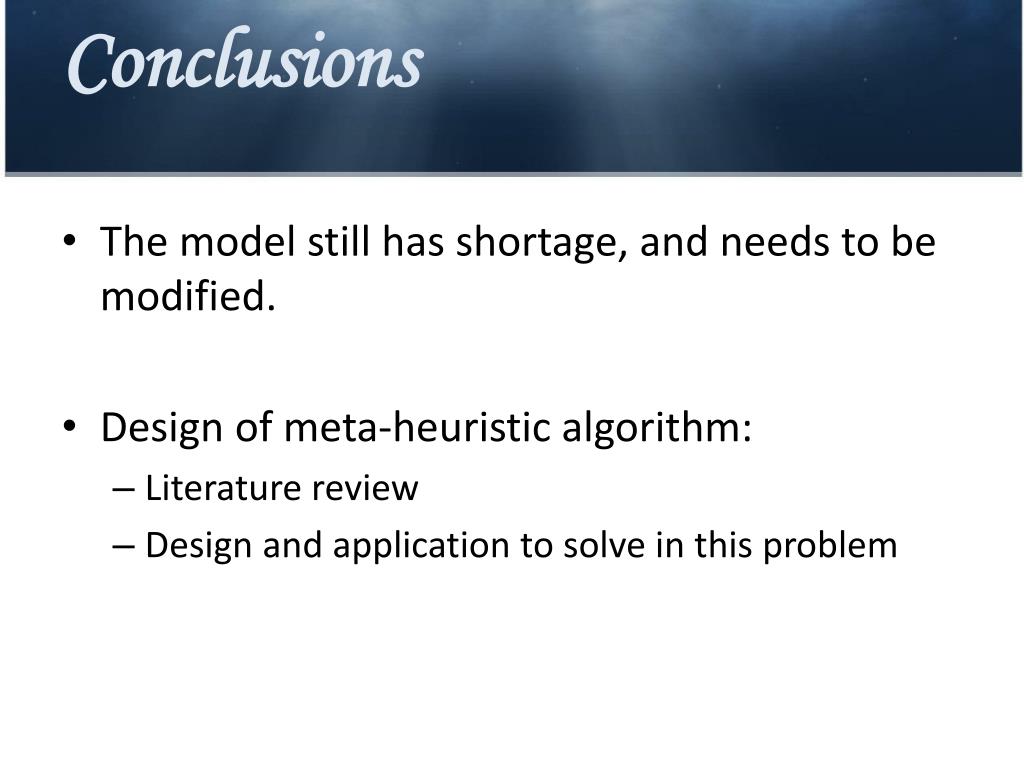 Conclusions

• The model still has shortage, and needs to be modified.

• Design of meta-heuristic algorithm:
– Literature review
– Design and application to solve in this problem